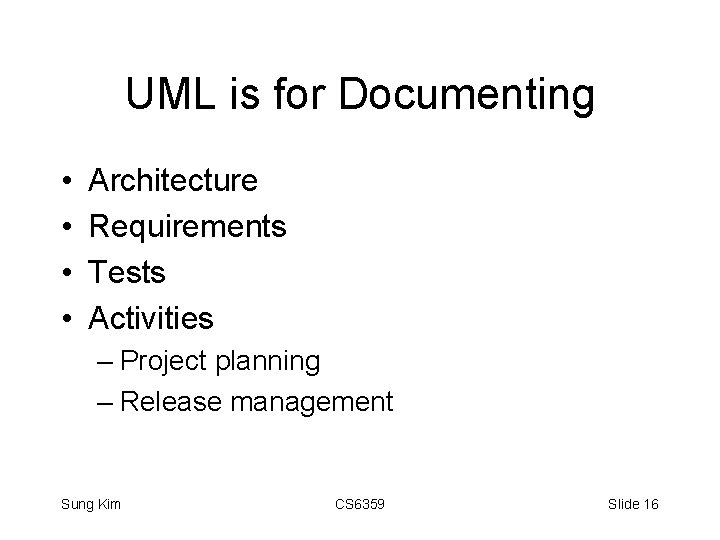 UML is for Documenting

• Architecture
• Requirements
• Tests
• Activities
– Project planning
– Release management

Sung Kim CS6359 Slide 16